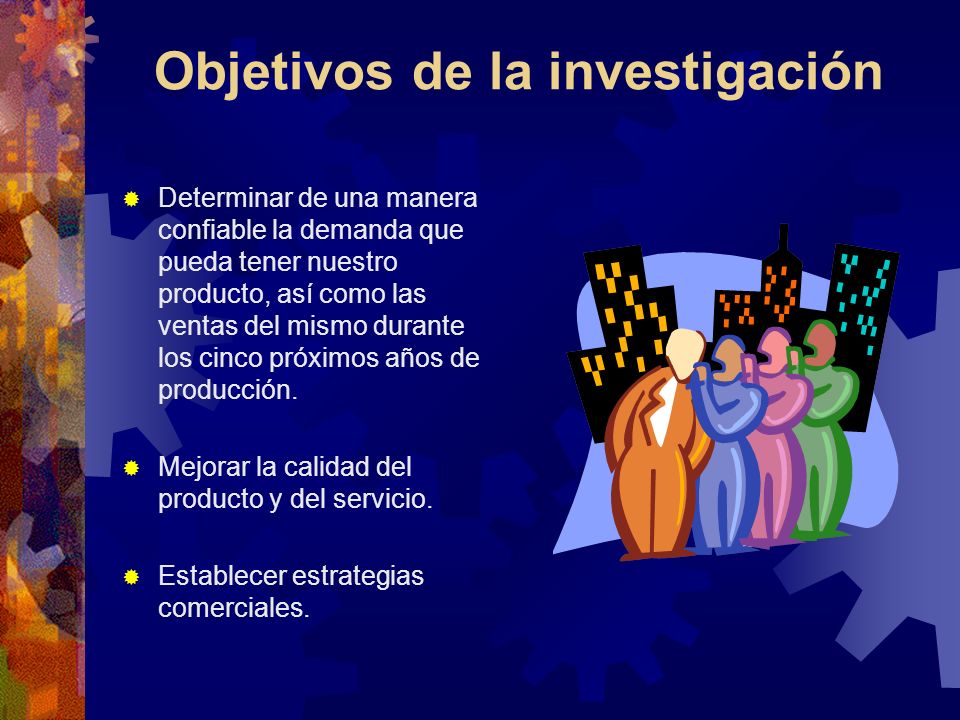 Objetivos de la investigación

Determinar de una manera confiable la demanda que pueda tener nuestro producto, así como las ventas del mismo durante los cinco próximos años de producción.

Mejorar la calidad del producto y del servicio.

Establecer estrategias comerciales.